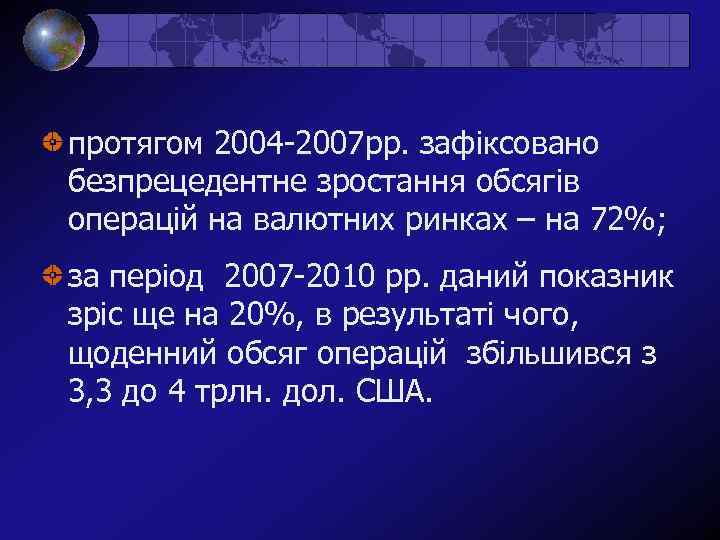 протягом 2004-2007рр. зафіксовано безпрецедентне зростання обсягів операцій на валютних ринках – на 72%;

за період 2007-2010 рр. даний показник зріс ще на 20%, в результаті чого, щоденний обсяг операцій збільшився з 3,3 до 4 трлн. дол. США.